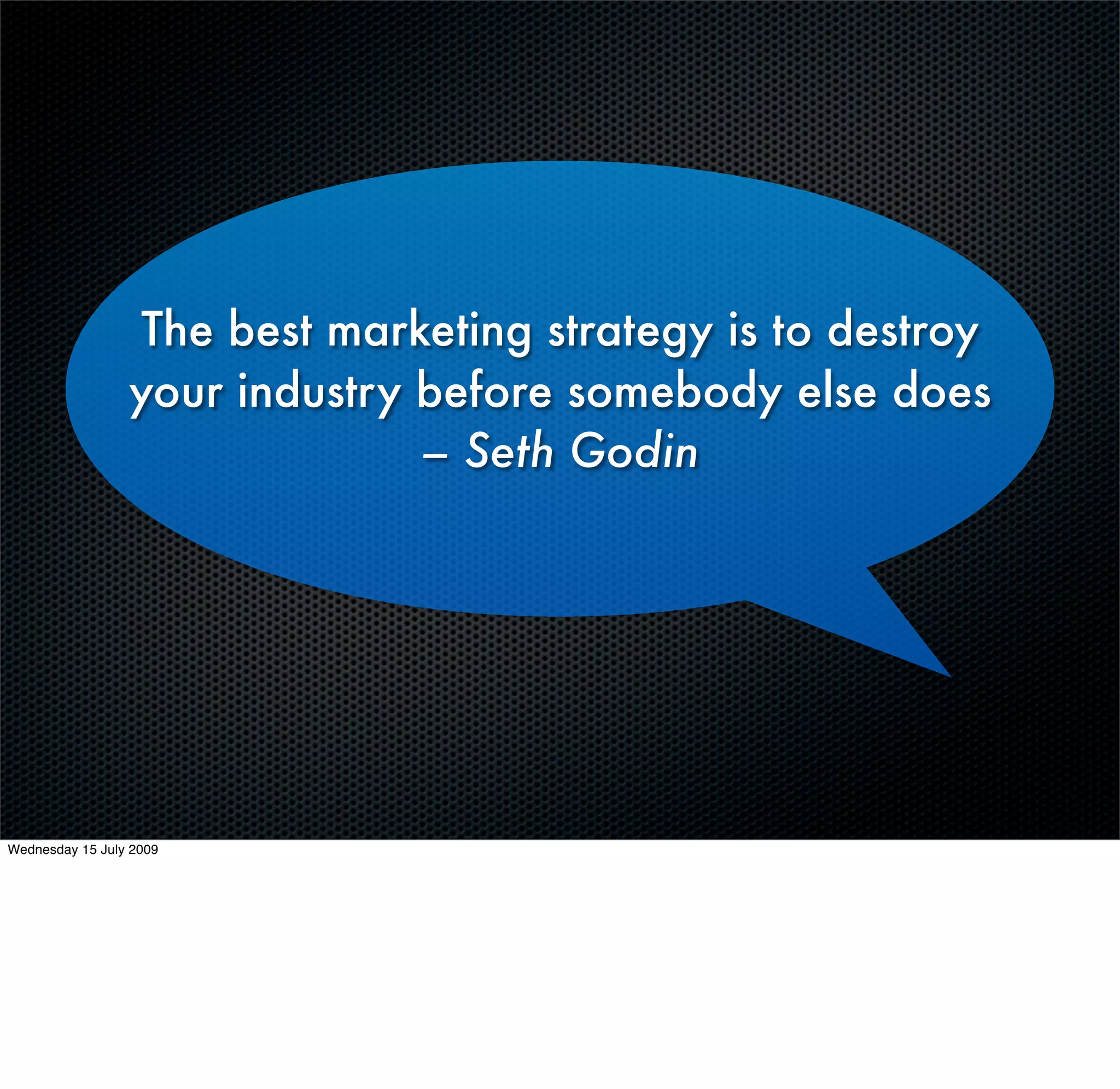 The best marketing strategy is to destroy your industry before somebody else does – Seth Godin

Wednesday 15 July 2009